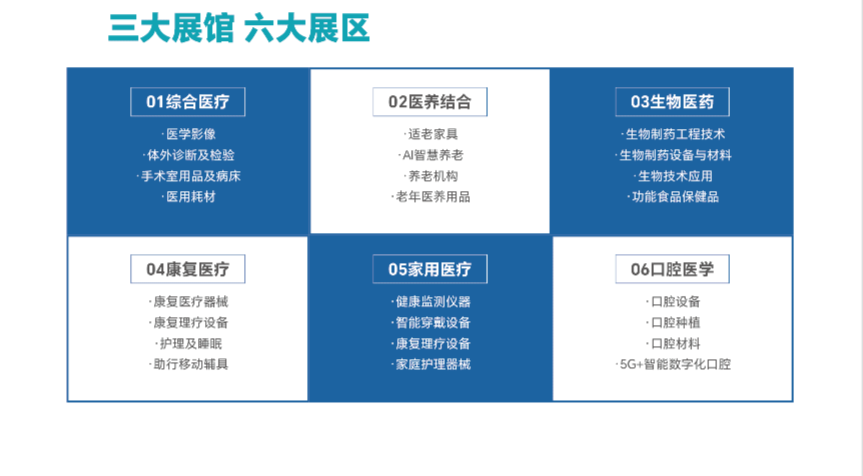 三大展馆 六大展区

01综合医疗

·医学影像
·体外诊断及检验
·手术室用品及病床
·医用耗材

02医养结合

·适老家具
·AI智慧养老
·养老机构
·老年医养用品

03生物医药

·生物制药工程技术
·生物制药设备与材料
·生物技术应用
·功能食品保健品

04康复医疗

·康复医疗器械
·康复理疗设备
·护理及睡眠
·助行移动辅具

05家用医疗

·健康监测仪器
·智能穿戴设备
·康复理疗设备
·家庭护理器械

06口腔医学

·口腔设备
·口腔种植
·口腔材料
·5G+智能数字化口腔